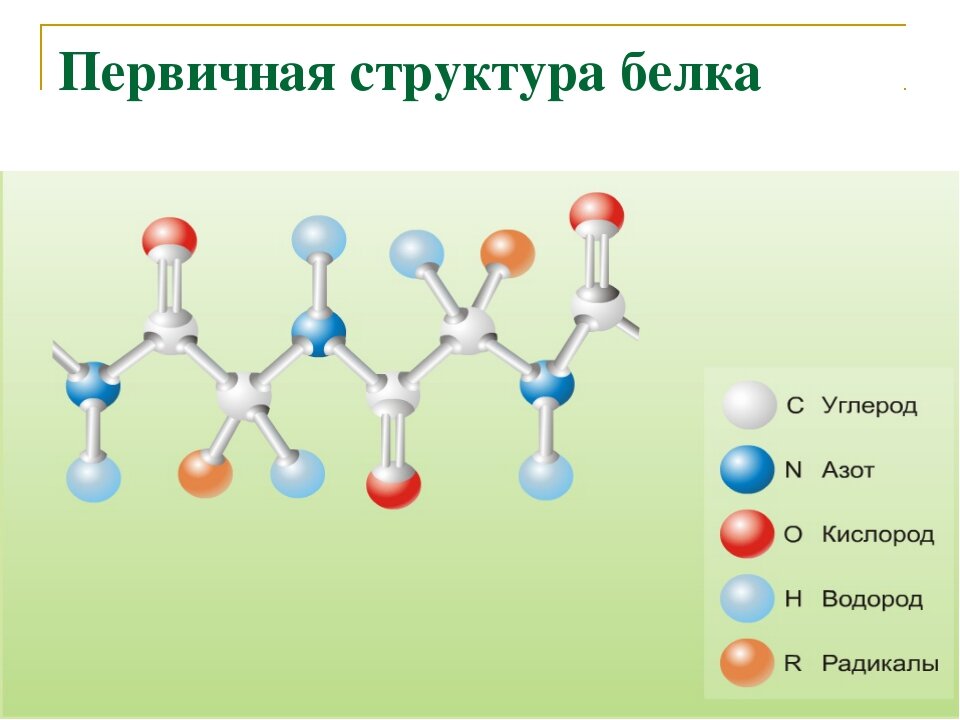 Первичная структура белка

C Углерод
N Азот
O Кислород
H Водород
R Радикалы